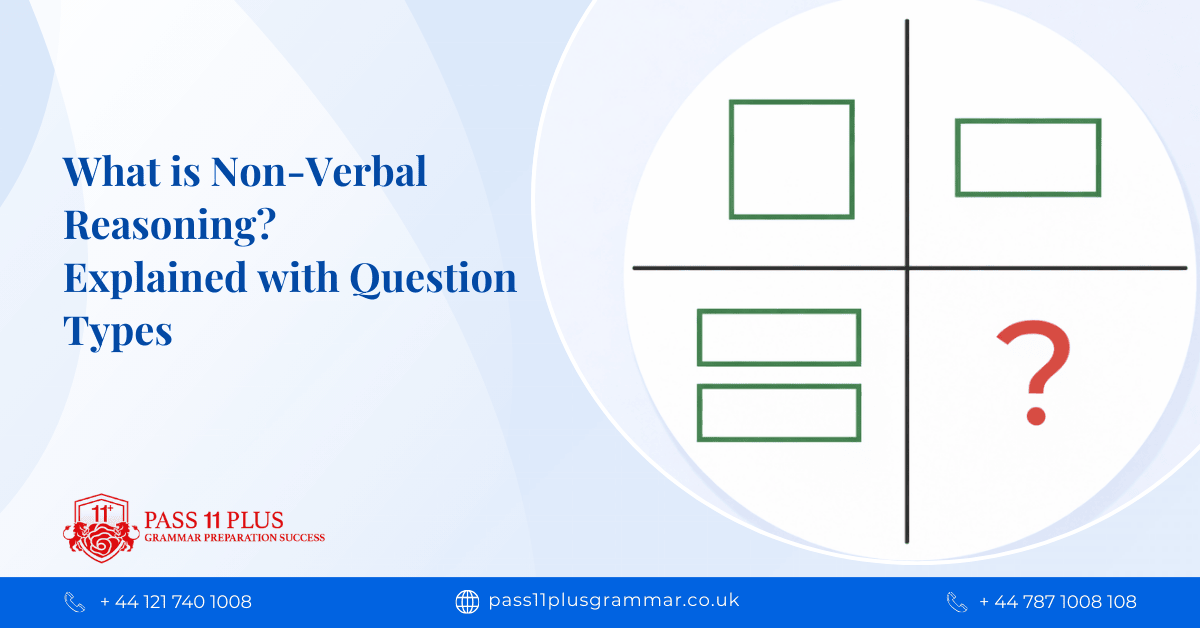 What is Non-Verbal Reasoning?
Explained with Question Types

?

11+
PASS 11 PLUS
GRAMMAR PREPARATION SUCCESS

+ 44 121 740 1008
pass11plusgrammar.co.uk
+ 44 787 1008 108